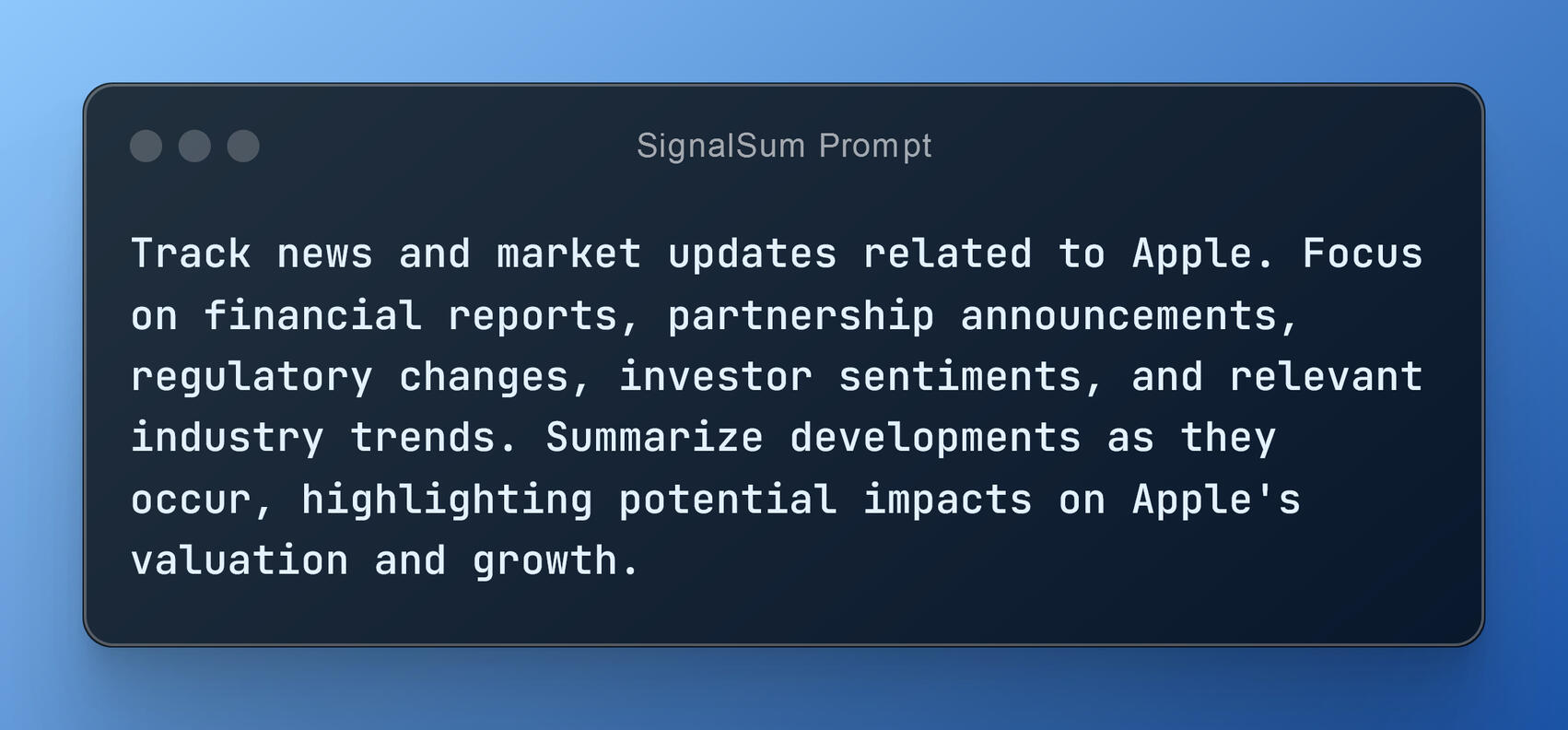 SignalSum Prompt

Track news and market updates related to Apple. Focus on financial reports, partnership announcements, regulatory changes, investor sentiments, and relevant industry trends. Summarize developments as they occur, highlighting potential impacts on Apple's valuation and growth.